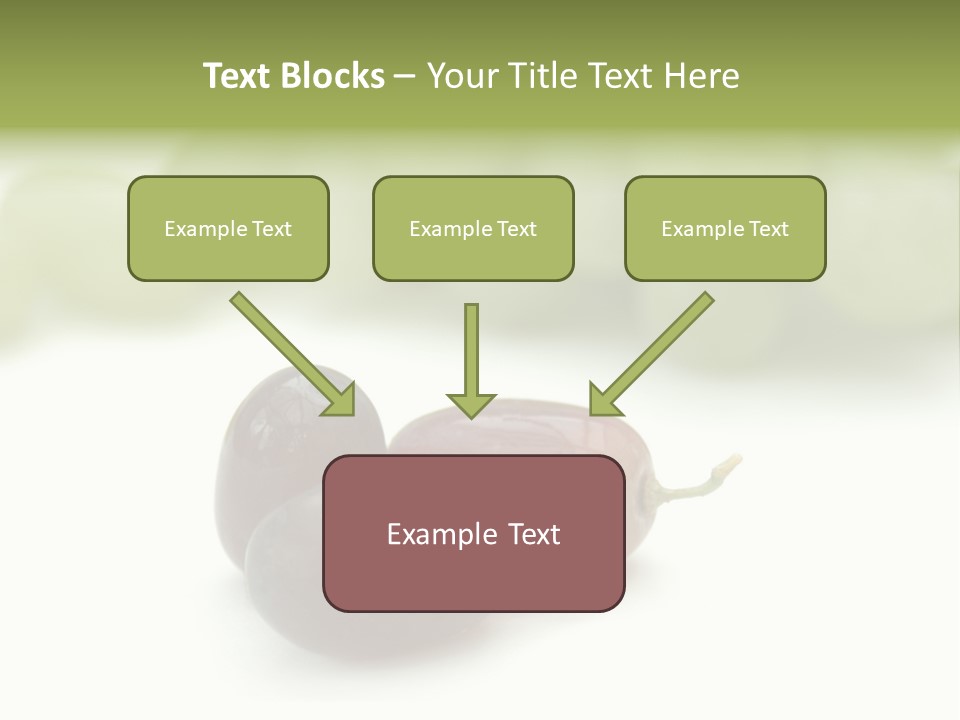 Text Blocks – Your Title Text Here

Example Text

Example Text

Example Text

Example Text